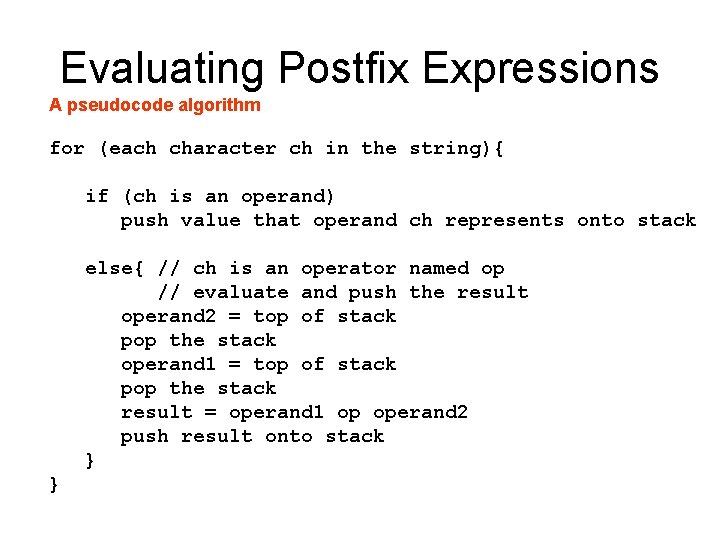 Evaluating Postfix Expressions

A pseudocode algorithm

for (each character ch in the string){

if (ch is an operand)
push value that operand ch represents onto stack

else{ // ch is an operator named op
// evaluate and push the result
operand2 = top of stack
pop the stack
operand1 = top of stack
pop the stack
result = operand1 op operand2
push result onto stack
}
}